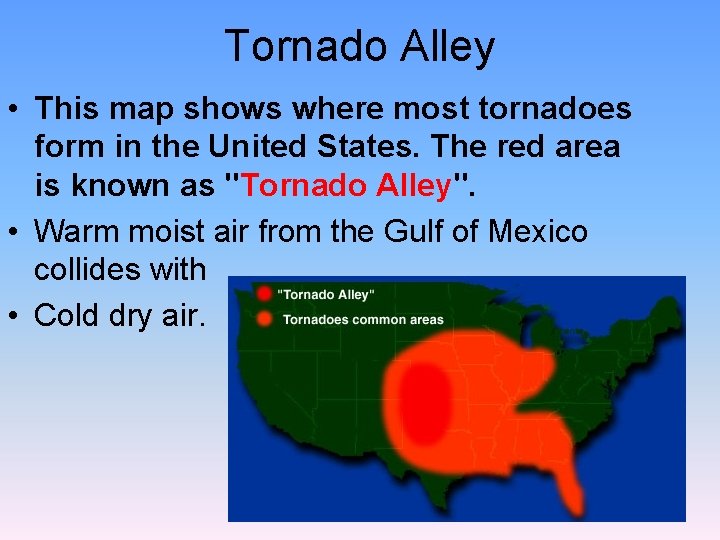 Tornado Alley

• This map shows where most tornadoes form in the United States. The red area is known as "Tornado Alley".

• Warm moist air from the Gulf of Mexico collides with

• Cold dry air.

"Tornado Alley"

Tornadoes common areas